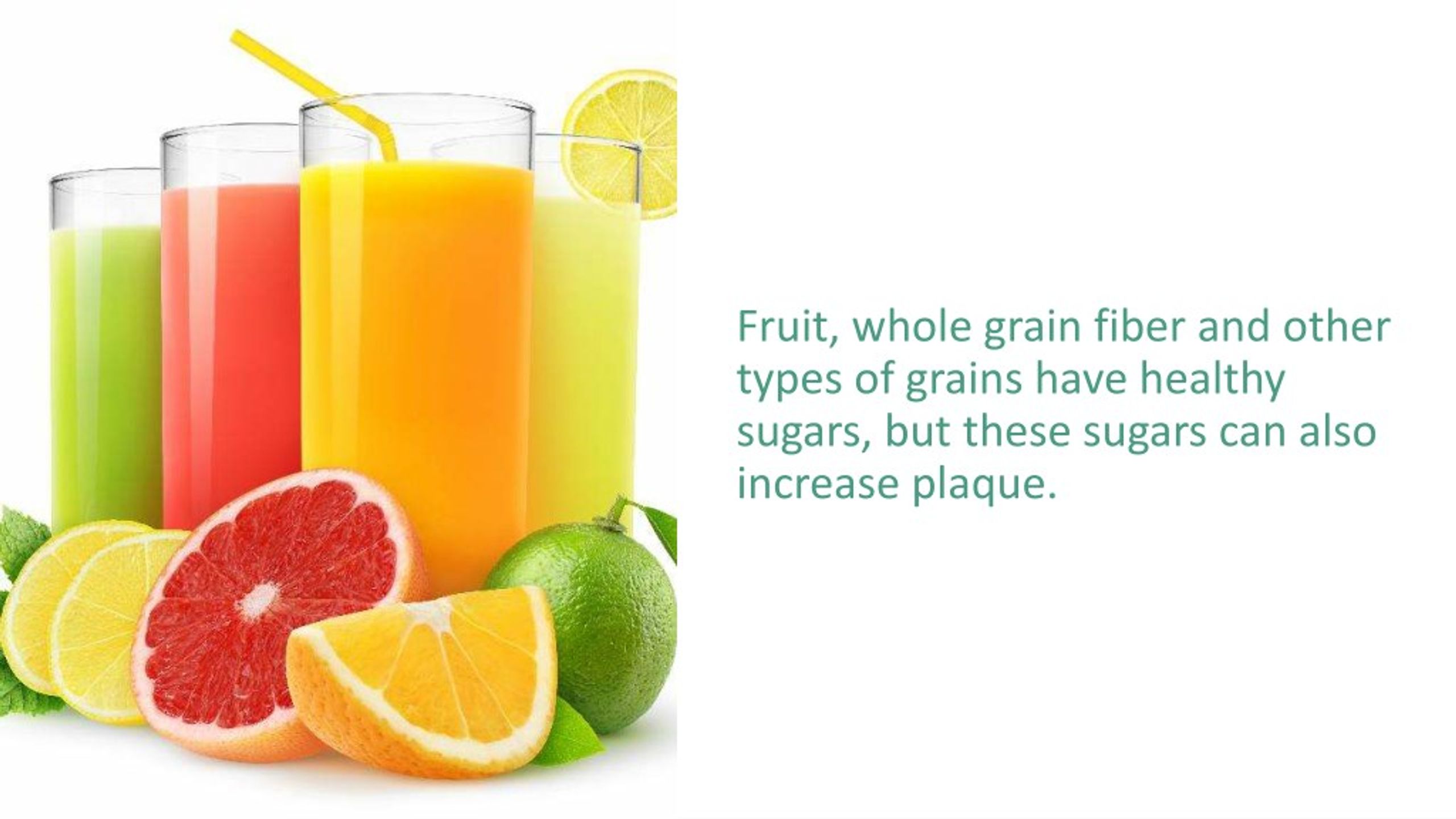 Fruit, whole grain fiber and other types of grains have healthy sugars, but these sugars can also increase plaque.